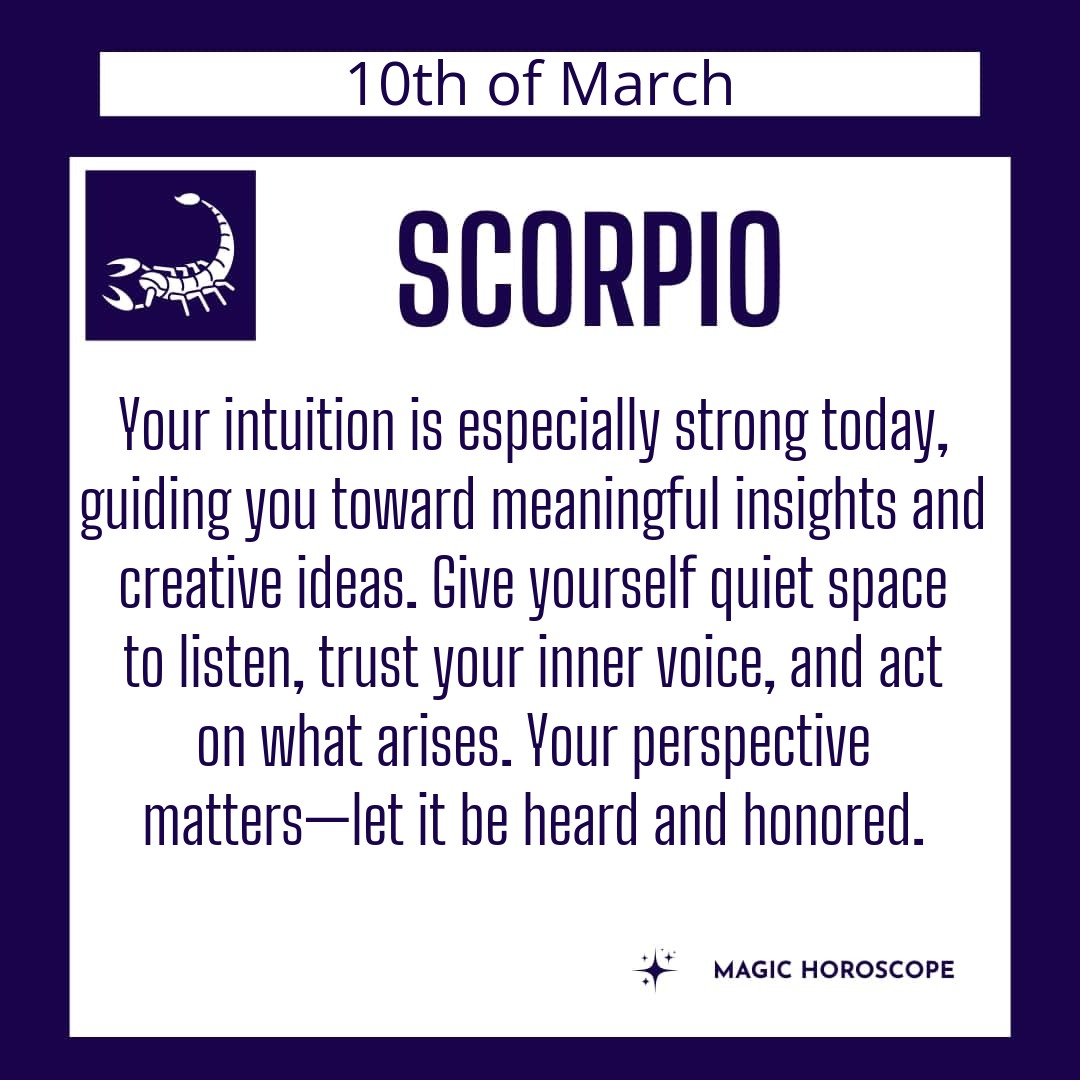 10th of March

SCORPIO

Your intuition is especially strong today, guiding you toward meaningful insights and creative ideas. Give yourself quiet space to listen, trust your inner voice, and act on what arises. Your perspective matters—let it be heard and honored.

MAGIC HOROSCOPE